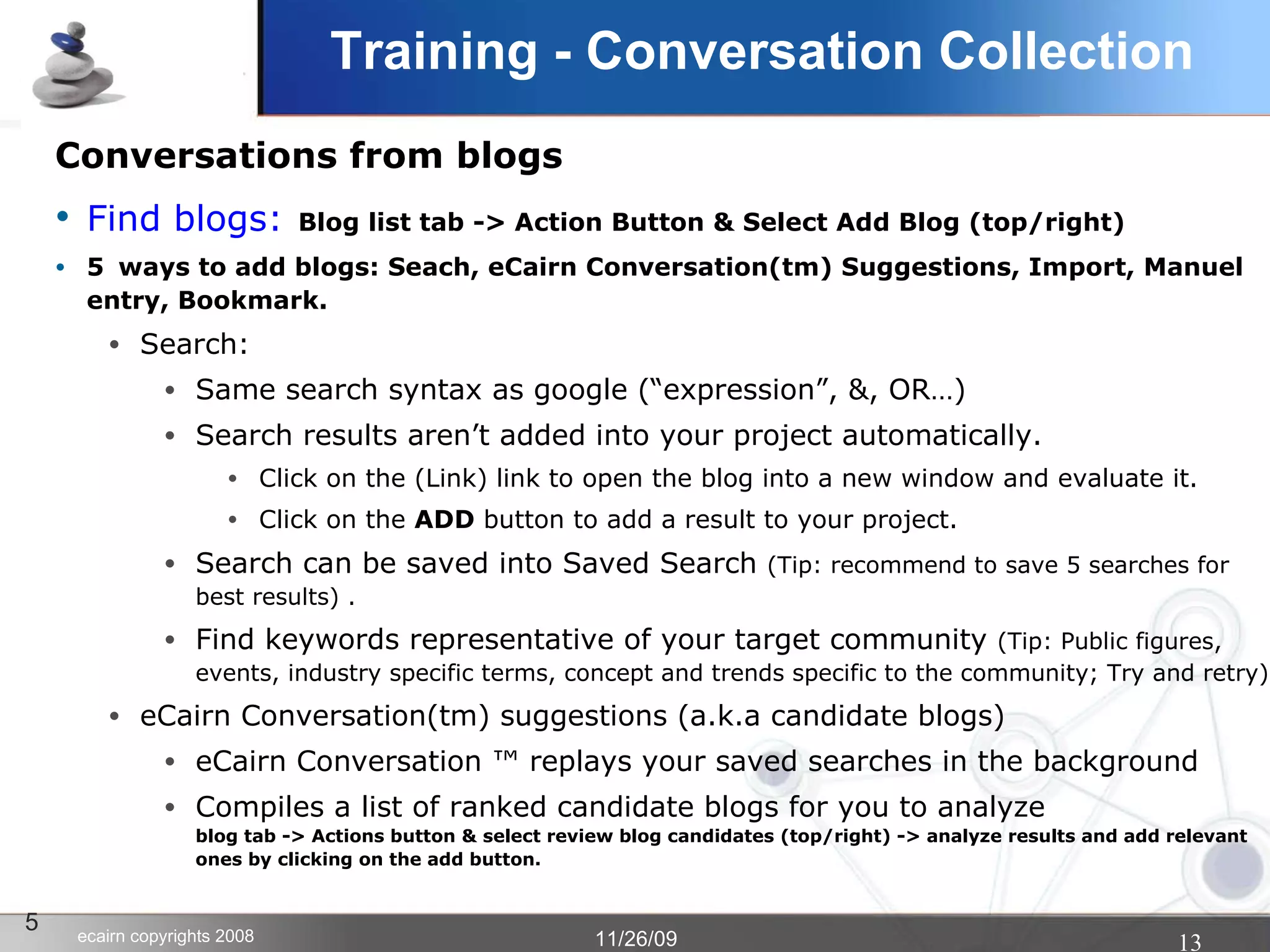 Training - Conversation Collection

Conversations from blogs

• Find blogs: Blog list tab -> Action Button & Select Add Blog (top/right)

• 5 ways to add blogs: Seach, eCairn Conversation(tm) Suggestions, Import, Manuel entry, Bookmark.

• Search:

• Same search syntax as google (“expression”, &, OR…)

• Search results aren’t added into your project automatically.

• Click on the (Link) link to open the blog into a new window and evaluate it.

• Click on the ADD button to add a result to your project.

• Search can be saved into Saved Search (Tip: recommend to save 5 searches for best results) .

• Find keywords representative of your target community (Tip: Public figures, events, industry specific terms, concept and trends specific to the community; Try and retry)

• eCairn Conversation(tm) suggestions (a.k.a candidate blogs)

• eCairn Conversation ™ replays your saved searches in the background

• Compiles a list of ranked candidate blogs for you to analyze
blog tab -> Actions button & select review blog candidates (top/right) -> analyze results and add relevant ones by clicking on the add button.

5

ecairn copyrights 2008

11/26/09

13